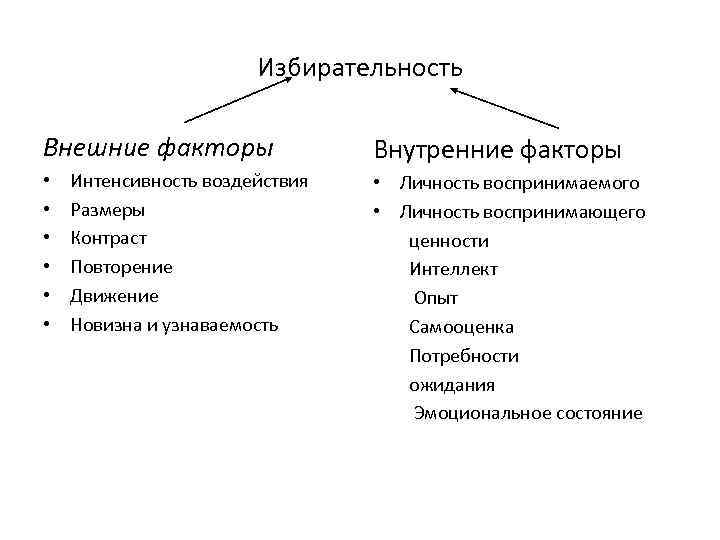 Избирательность

Внешние факторы

• Интенсивность воздействия
• Размеры
• Контраст
• Повторение
• Движение
• Новизна и узнаваемость

Внутренние факторы

• Личность воспринимаемого
• Личность воспринимающего

ценности
Интеллект
Опыт
Самооценка
Потребности
ожидания
Эмоциональное состояние